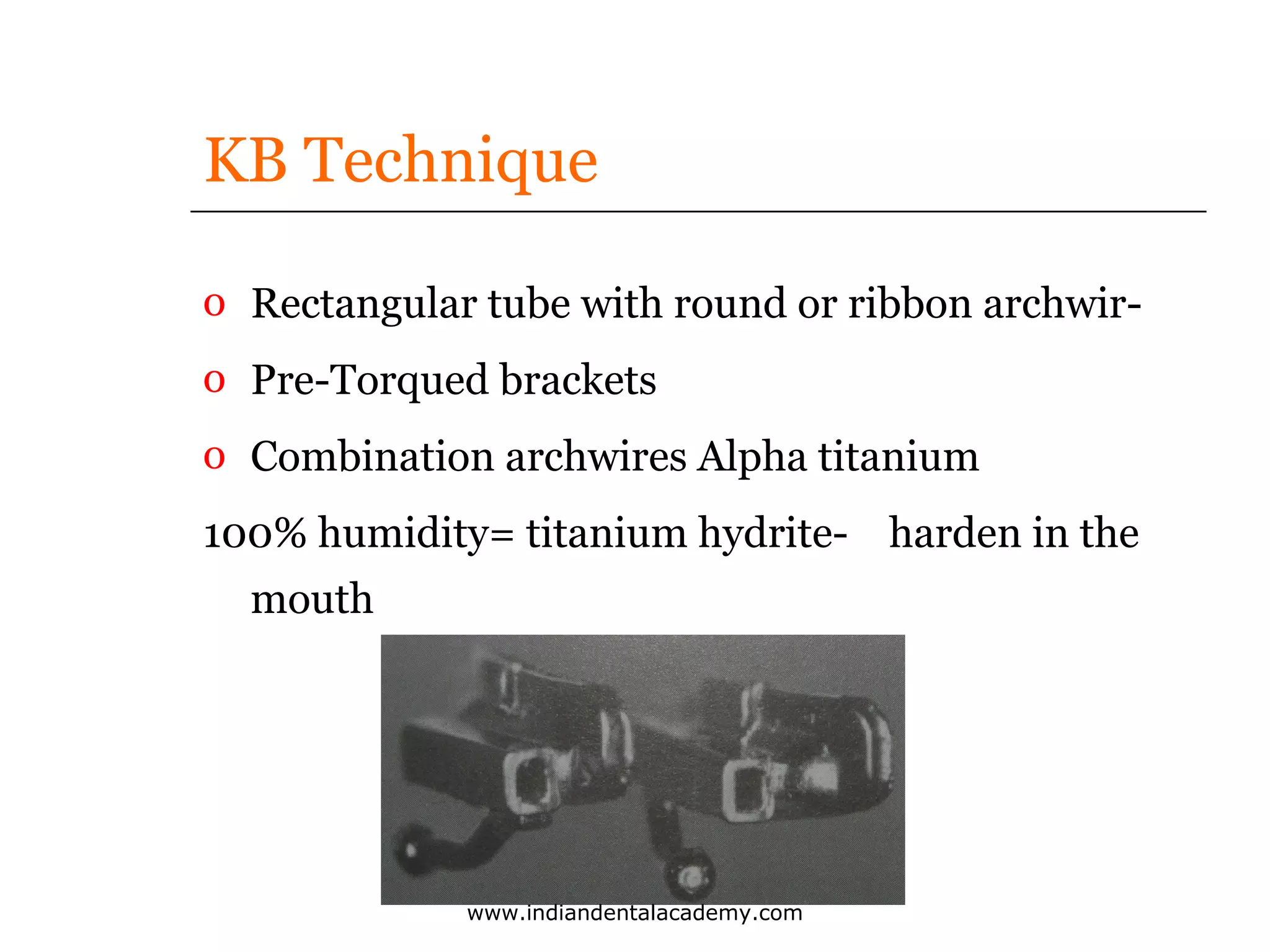 KB Technique

o Rectangular tube with round or ribbon archwir-

o Pre-Torqued brackets

o Combination archwires Alpha titanium

100% humidity= titanium hydrite-   harden in the mouth

www.indiandentalacademy.com